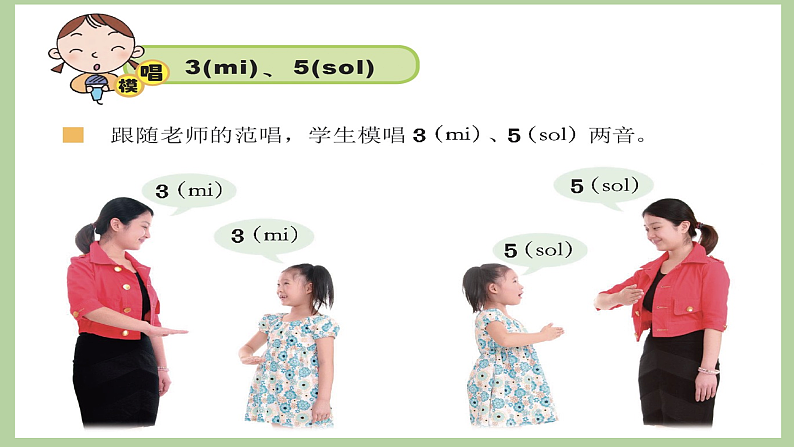 模唱 3(mi)、5(sol)

跟随老师的范唱，学生模唱 3（mi）、5（sol）两音。

3（mi）

3（mi）

5（sol）

5（sol）